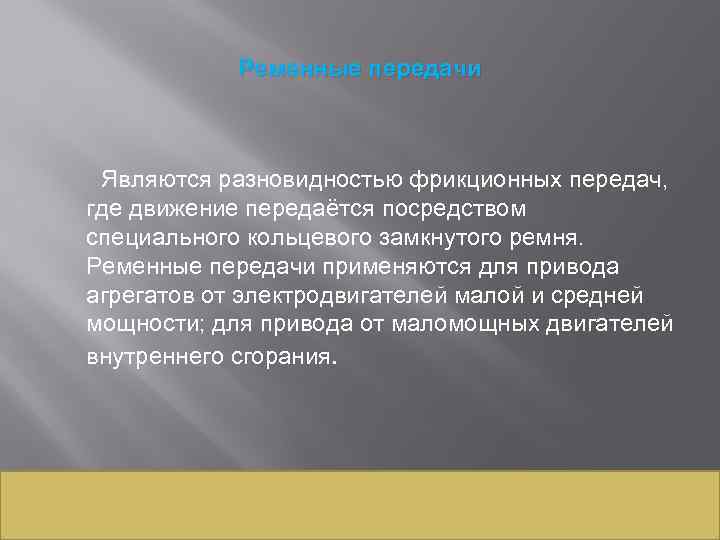 Ременные передачи

Являются разновидностью фрикционных передач, где движение передаётся посредством специального кольцевого замкнутого ремня. Ременные передачи применяются для привода агрегатов от электродвигателей малой и средней мощности; для привода от маломощных двигателей внутреннего сгорания.